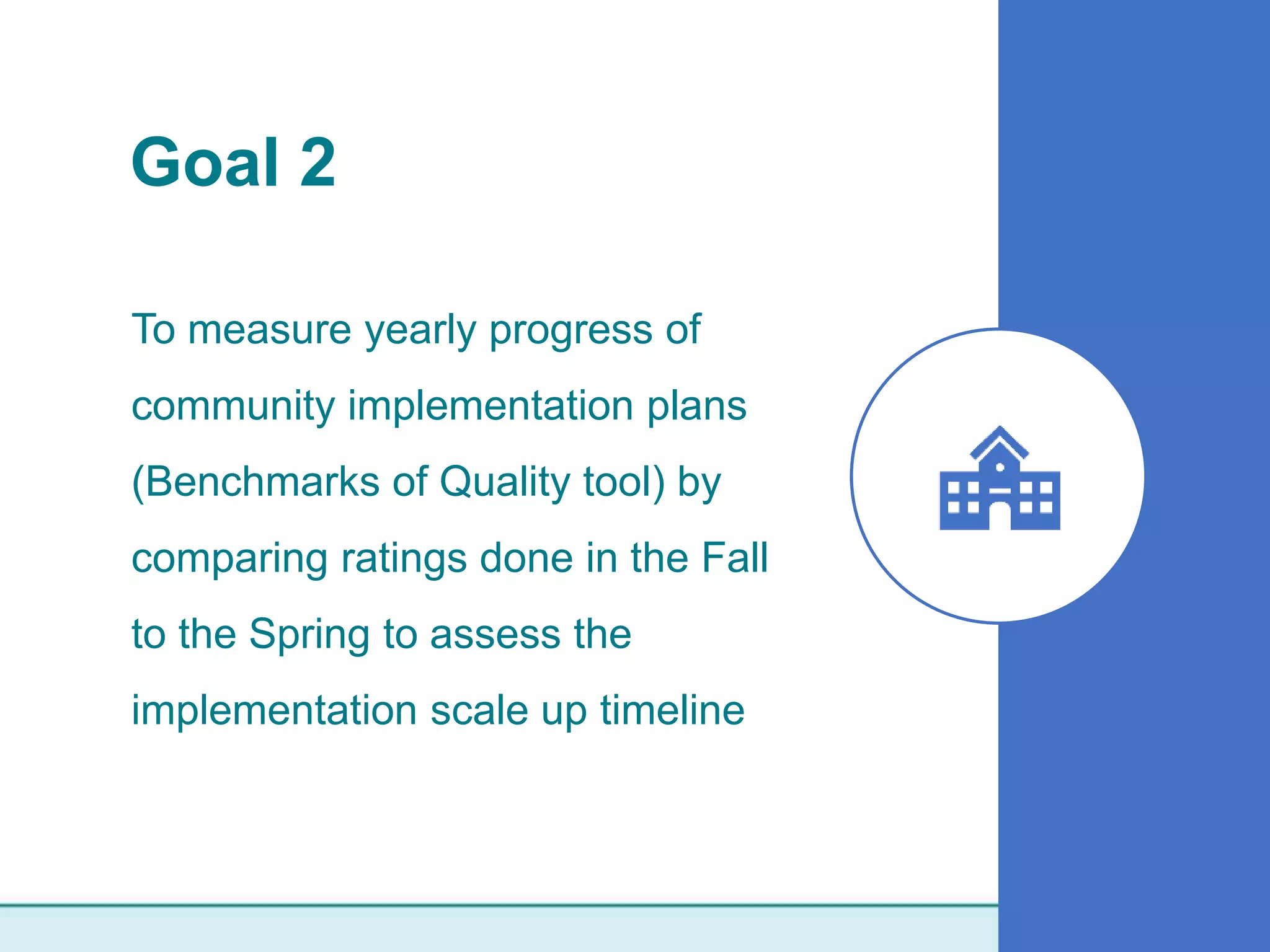 Goal 2

To measure yearly progress of community implementation plans (Benchmarks of Quality tool) by comparing ratings done in the Fall to the Spring to assess the implementation scale up timeline